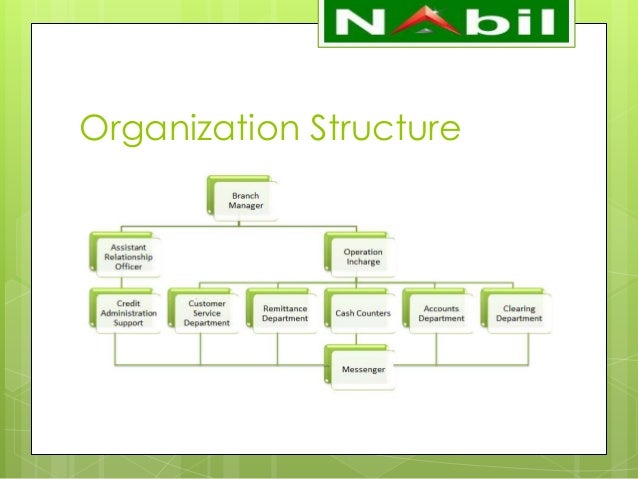 NABIL

Organization Structure

Branch Manager

Assistant Relationship Officer

Operation Incharge

Credit Administration Support

Customer Service Department

Remittance Department

Cash Counters

Accounts Department

Clearing Department

Messenger